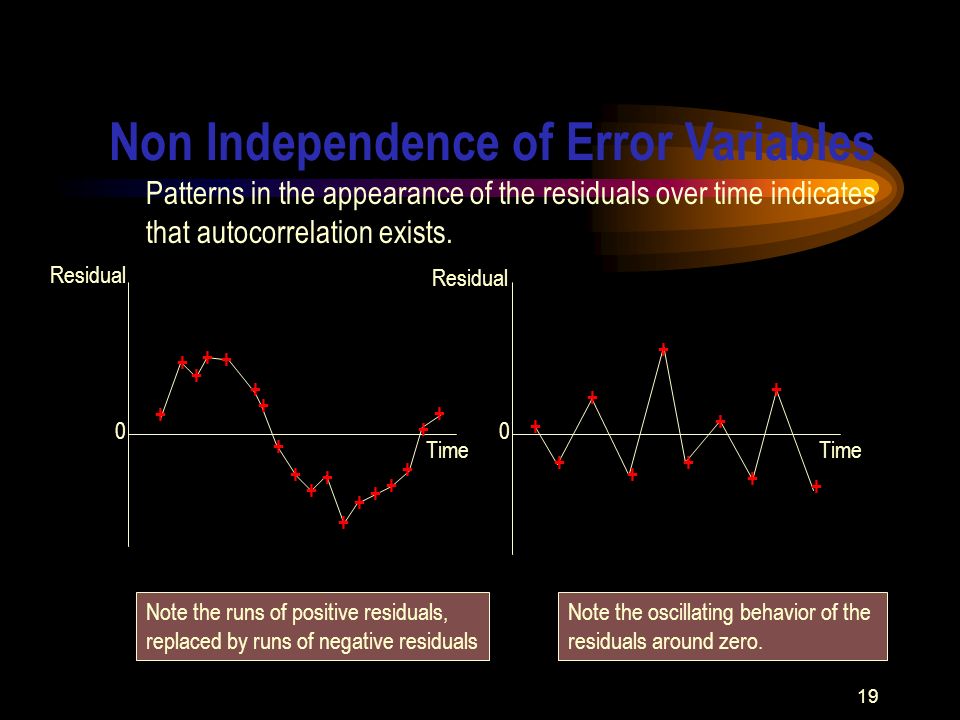 Non Independence of Error Variables

Patterns in the appearance of the residuals over time indicates that autocorrelation exists.

Residual

0

Time

Residual

0

Time

Note the runs of positive residuals, replaced by runs of negative residuals

Note the oscillating behavior of the residuals around zero.

19